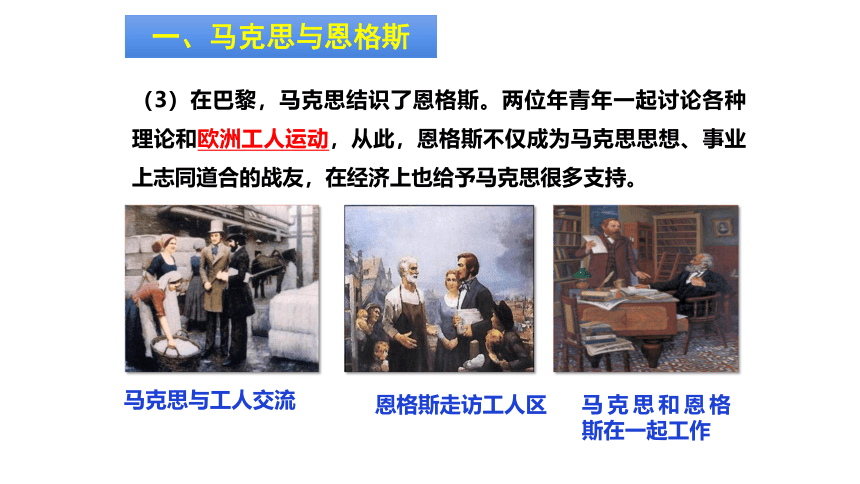 一、马克思与恩格斯

（3）在巴黎，马克思结识了恩格斯。两位年青年一起讨论各种理论和欧洲工人运动，从此，恩格斯不仅成为马克思思想、事业上志同道合的战友，在经济上也给予马克思很多支持。

马克思与工人交流

恩格斯走访工人区

马克思和恩格斯在一起工作